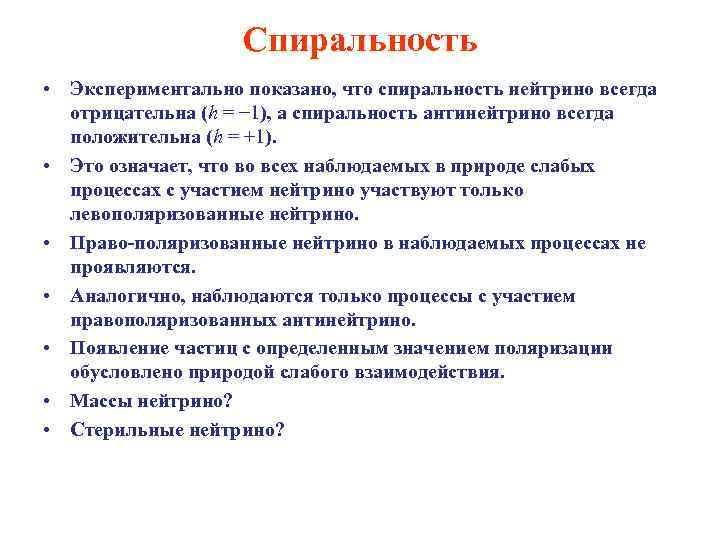 Спиральность

• Экспериментально показано, что спиральность нейтрино всегда отрицательна ($h = -1$), а спиральность антинейтрино всегда положительна ($h = +1$).
• Это означает, что во всех наблюдаемых в природе слабых процессах с участием нейтрино участвуют только левополяризованные нейтрино.
• Право-поляризованные нейтрино в наблюдаемых процессах не проявляются.
• Аналогично, наблюдаются только процессы с участием правополяризованных антинейтрино.
• Появление частиц с определенным значением поляризации обусловлено природой слабого взаимодействия.
• Массы нейтрино?
• Стерильные нейтрино?